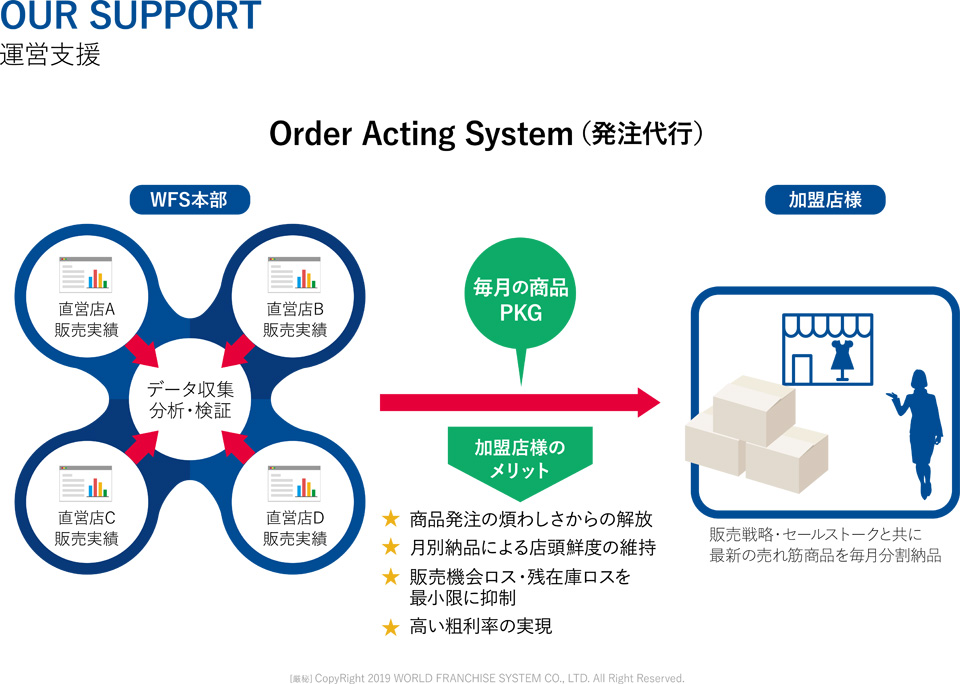 OUR SUPPORT
運営支援

Order Acting System（発注代行）

WFS本部

直営店A
販売実績

直営店B
販売実績

データ収集
分析・検証

直営店C
販売実績

直営店D
販売実績

毎月の商品
PKG

加盟店様の
メリット

★ 商品発注の煩わしさからの解放
★ 月別納品による店頭鮮度の維持
★ 販売機会ロス・残在庫ロスを最小限に抑制
★ 高い粗利率の実現

加盟店様

販売戦略・セールストークと共に
最新の売れ筋商品を毎月分割納品

[厳秘] CopyRight 2019 WORLD FRANCHISE SYSTEM CO., LTD. All Right Reserved.